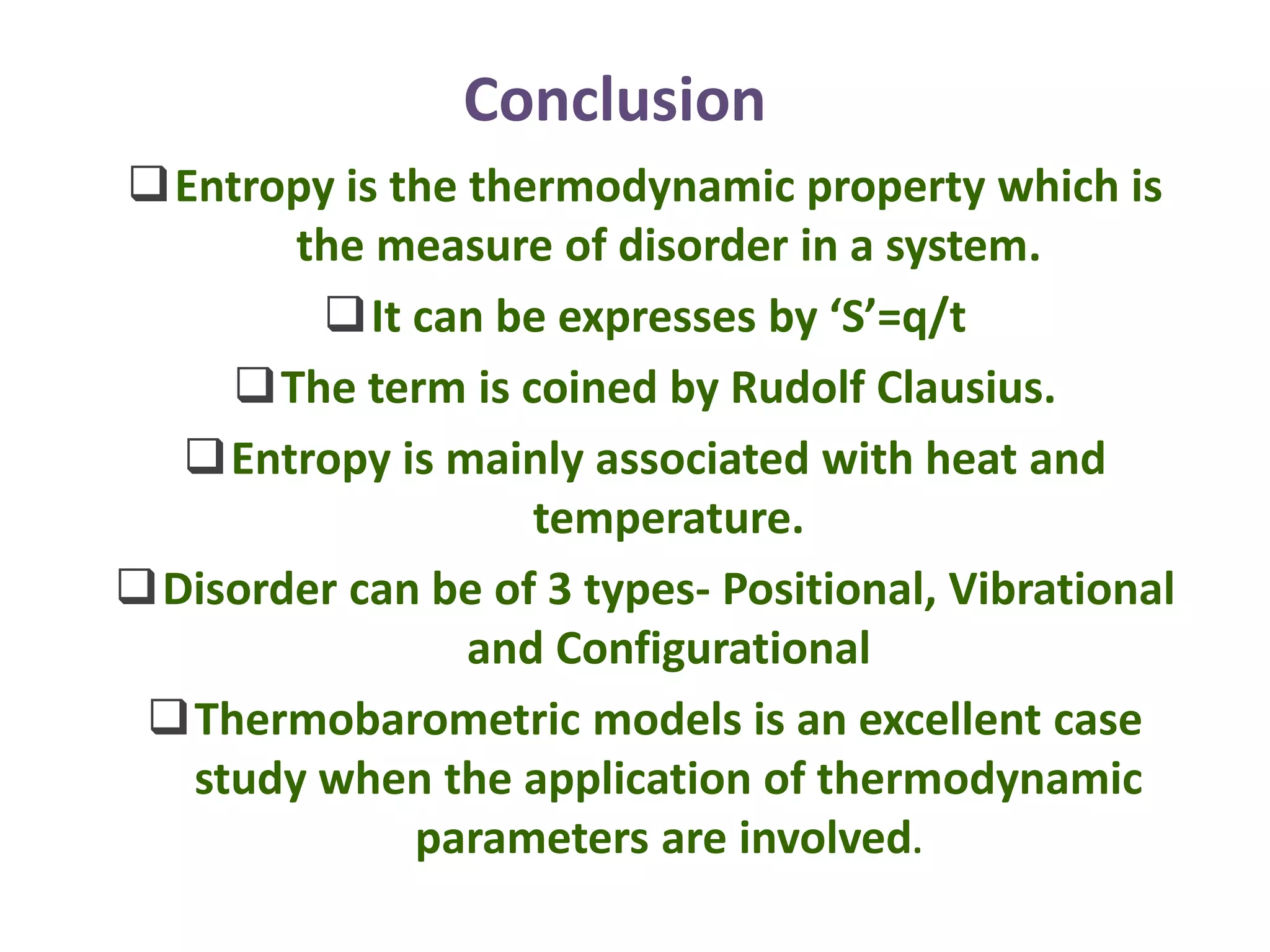 Conclusion

❑ Entropy is the thermodynamic property which is the measure of disorder in a system.

❑ It can be expresses by ‘S’=q/t

❑ The term is coined by Rudolf Clausius.

❑ Entropy is mainly associated with heat and temperature.

❑ Disorder can be of 3 types- Positional, Vibrational and Configurational

❑ Thermobarometric models is an excellent case study when the application of thermodynamic parameters are involved.